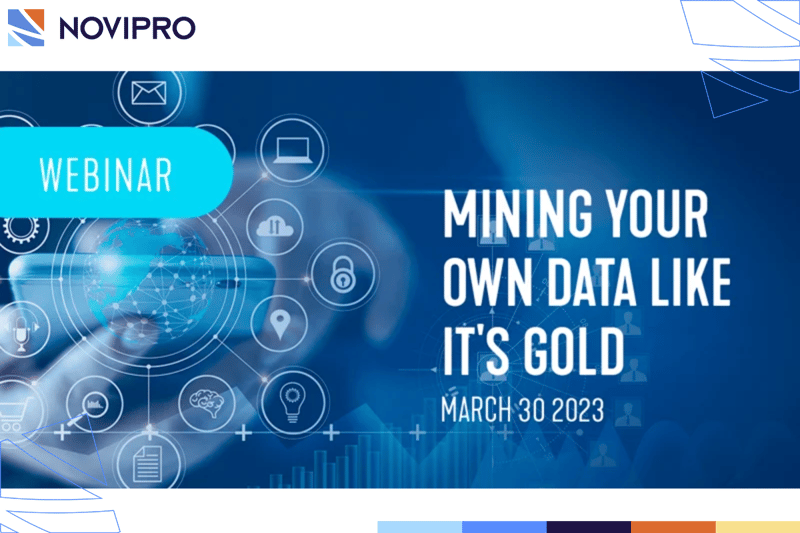 NOVIPRO

WEBINAR

MINING YOUR OWN DATA LIKE IT'S GOLD

MARCH 30 2023